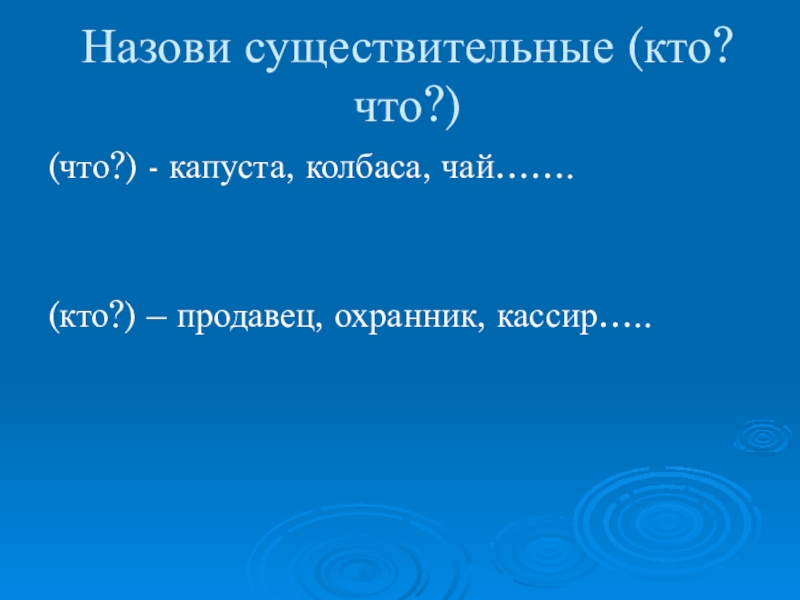 Назови существительные (кто? что?)

(что?) - капуста, колбаса, чай…….

(кто?) – продавец, охранник, кассир…..